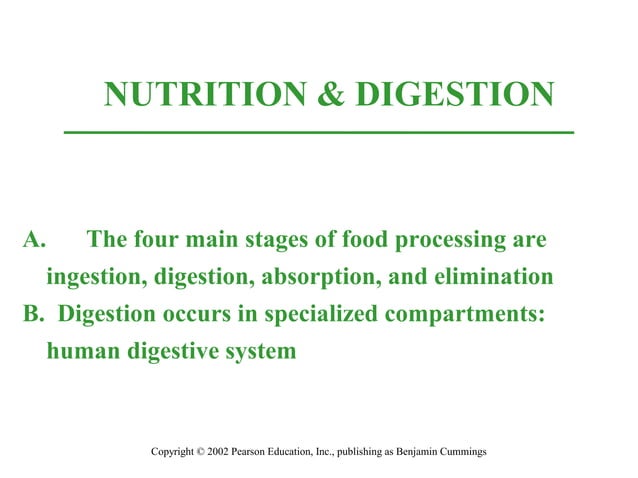 NUTRITION & DIGESTION

A. The four main stages of food processing are ingestion, digestion, absorption, and elimination
B. Digestion occurs in specialized compartments: human digestive system

Copyright © 2002 Pearson Education, Inc., publishing as Benjamin Cummings